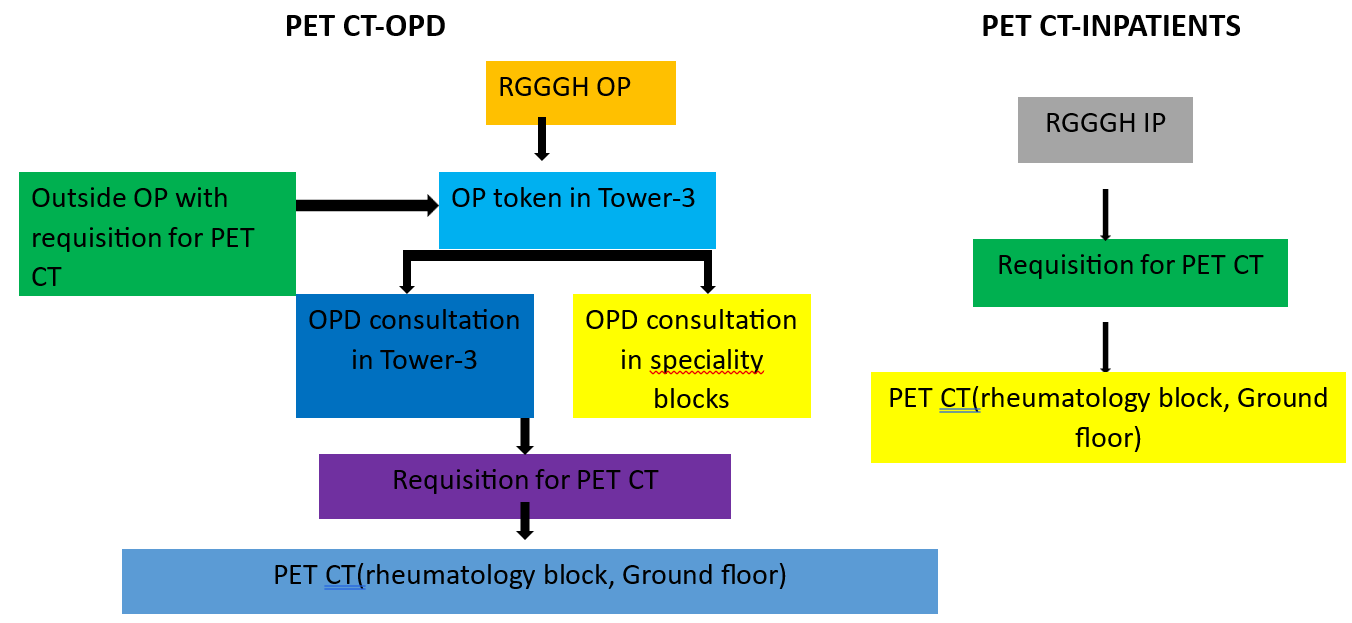 PET CT-OPD

RGGGH OP

Outside OP with requisition for PET CT

OP token in Tower-3

OPD consultation in Tower-3

OPD consultation in speciality blocks

Requisition for PET CT

PET CT(rheumatology block, Ground floor)

PET CT-INPATIENTS

RGGGH IP

Requisition for PET CT

PET CT(rheumatology block, Ground floor)